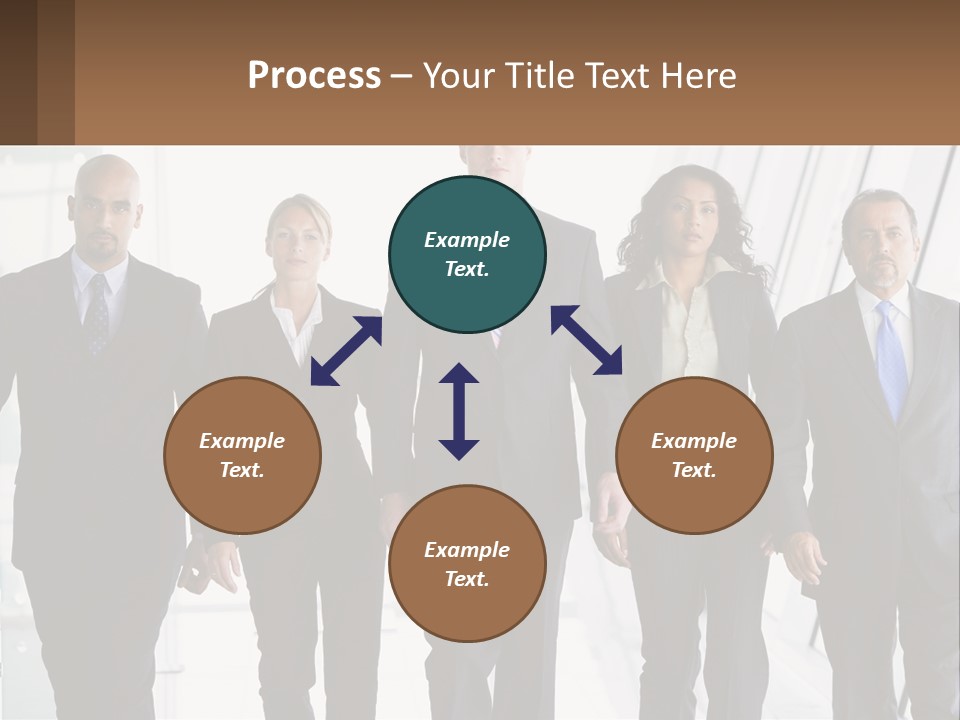 Process – Your Title Text Here

Example Text.

Example Text.

Example Text.

Example Text.